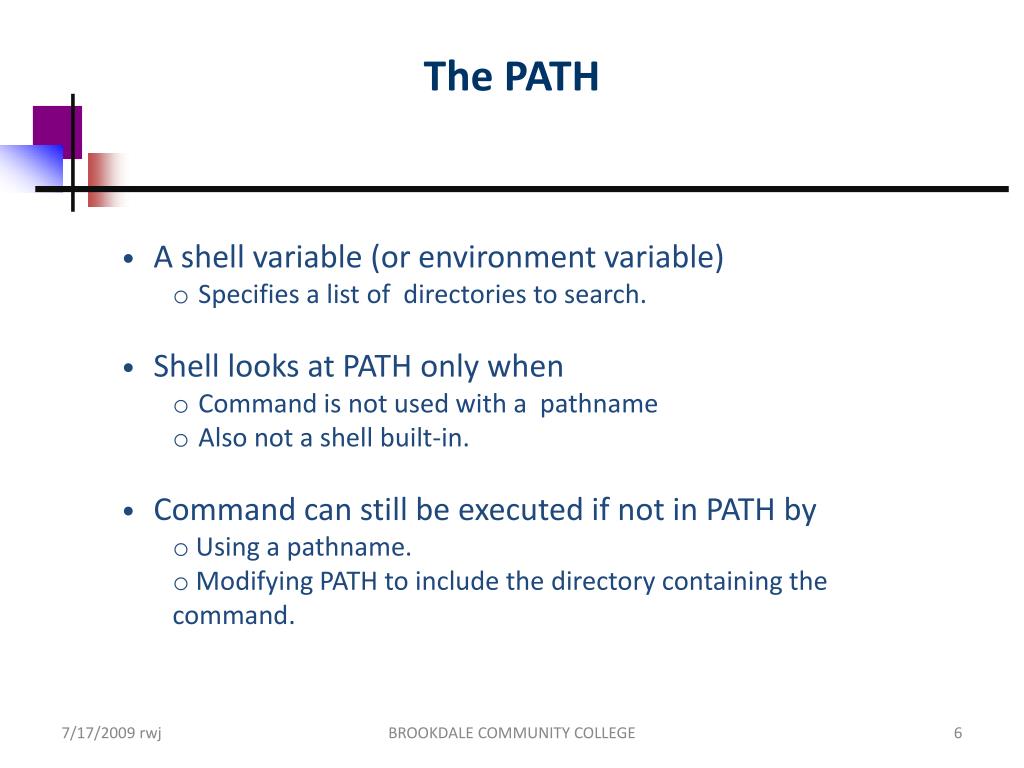 The PATH

• A shell variable (or environment variable)
  o Specifies a list of directories to search.

• Shell looks at PATH only when
  o Command is not used with a pathname
  o Also not a shell built-in.

• Command can still be executed if not in PATH by
  o Using a pathname.
  o Modifying PATH to include the directory containing the command.

7/17/2009 rwj

BROOKDALE COMMUNITY COLLEGE

6